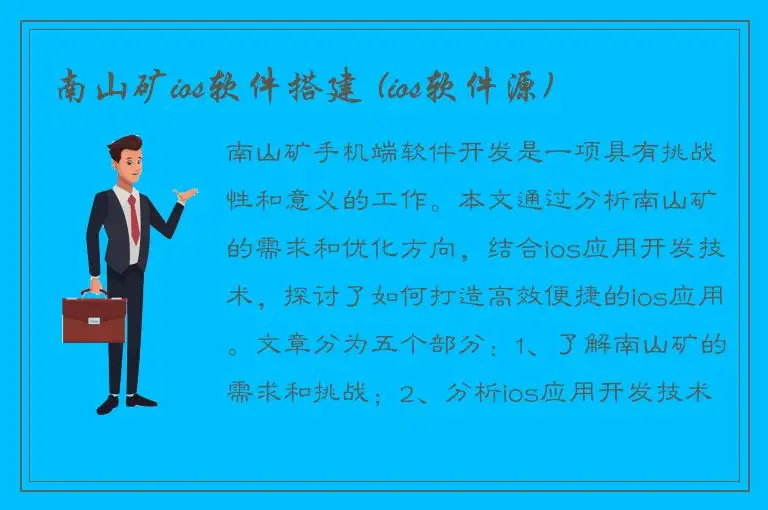 南山矿ios软件搭建（ios软件源）

南山矿手机端软件开发是一项具有挑战性和意义的工作。本文通过分析南山矿的需求和优化方向，结合ios应用开发技术，探讨了如何打造高效便捷的ios应用。文章分为五个部分：1、了解南山矿的需求和挑战；2、分析ios应用开发技术